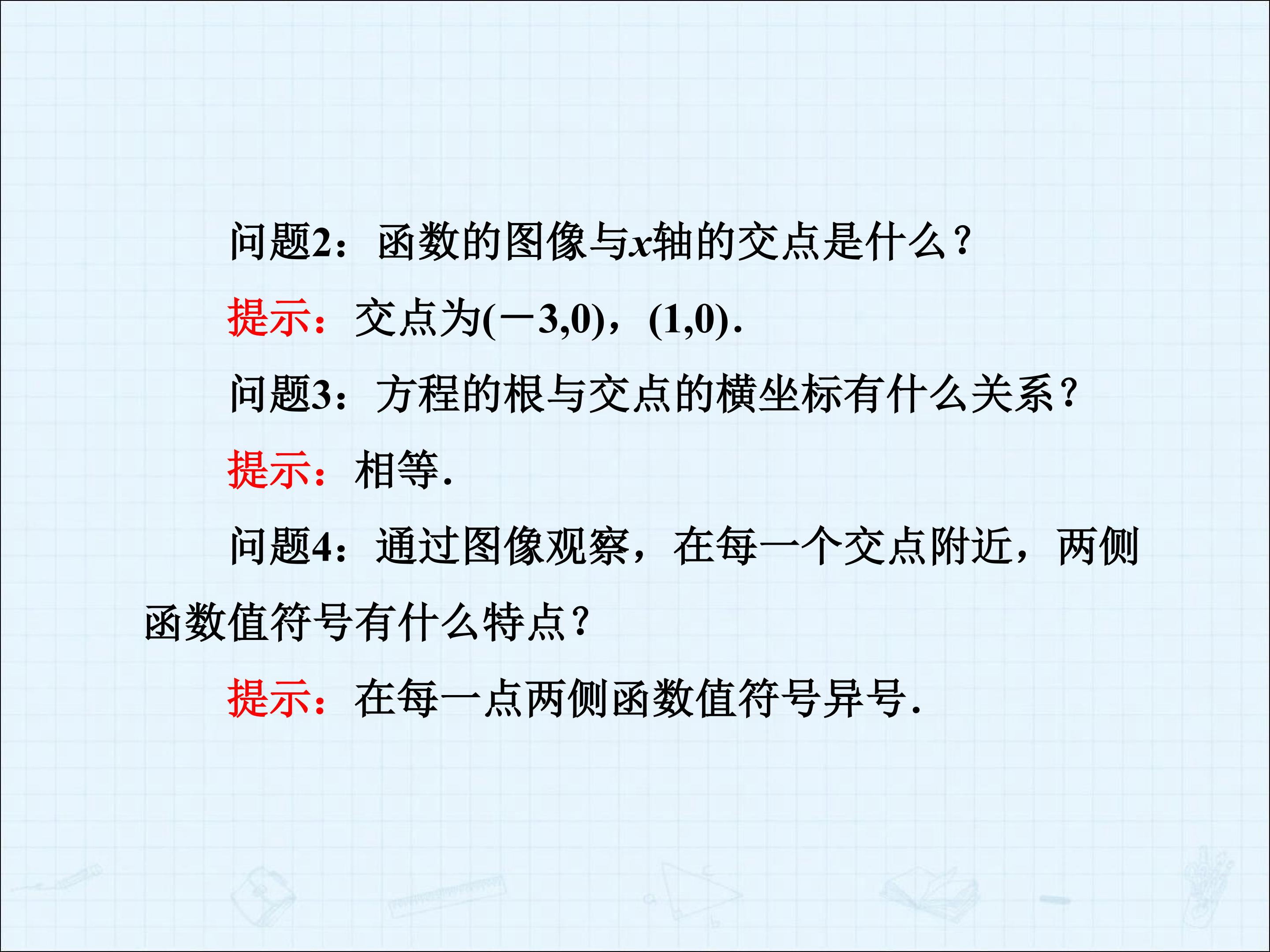 问题2：函数的图像与$x$轴的交点是什么？

提示：交点为$(-3,0)$，$(1,0)$.

问题3：方程的根与交点的横坐标有什么关系？

提示：相等.

问题4：通过图像观察，在每一个交点附近，两侧函数值符号有什么特点？

提示：在每一点两侧函数值符号异号.